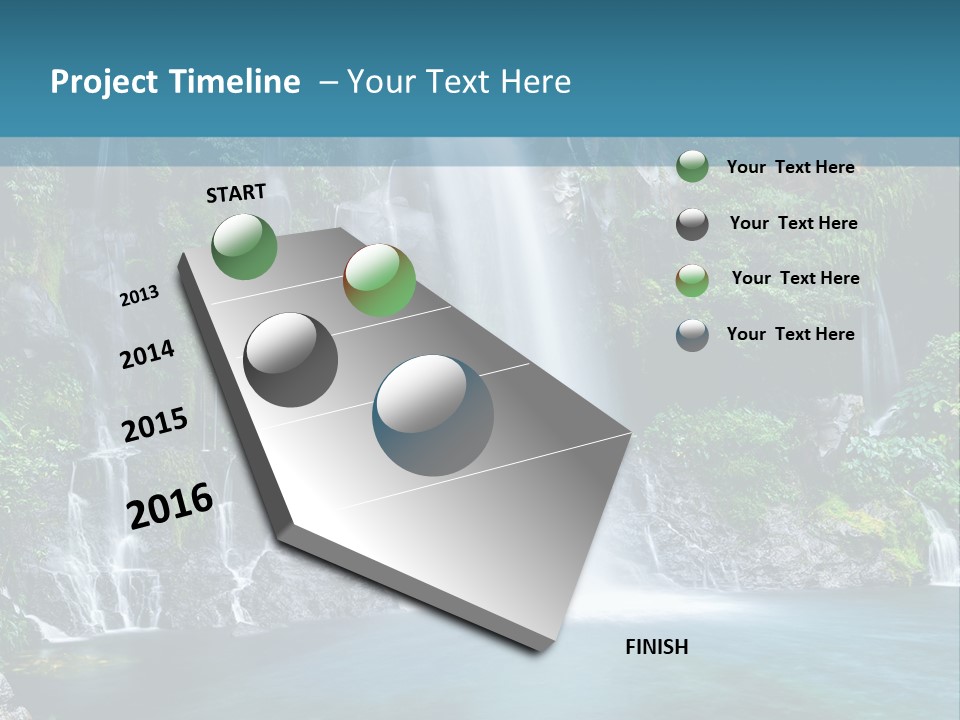 Project Timeline – Your Text Here

START

2013

2014

2015

2016

FINISH

Your Text Here

Your Text Here

Your Text Here

Your Text Here